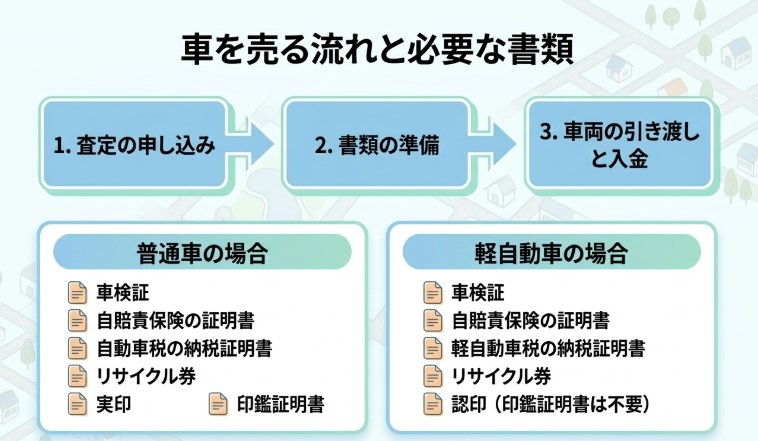 車を売る流れと必要な書類

1. 査定の申し込み

2. 書類の準備

3. 車両の引き渡しと入金

普通車の場合

車検証
自賠責保険の証明書
自動車税の納税証明書
リサイクル券
実印
印鑑証明書

軽自動車の場合

車検証
自賠責保険の証明書
軽自動車税の納税証明書
リサイクル券
認印（印鑑証明書は不要）